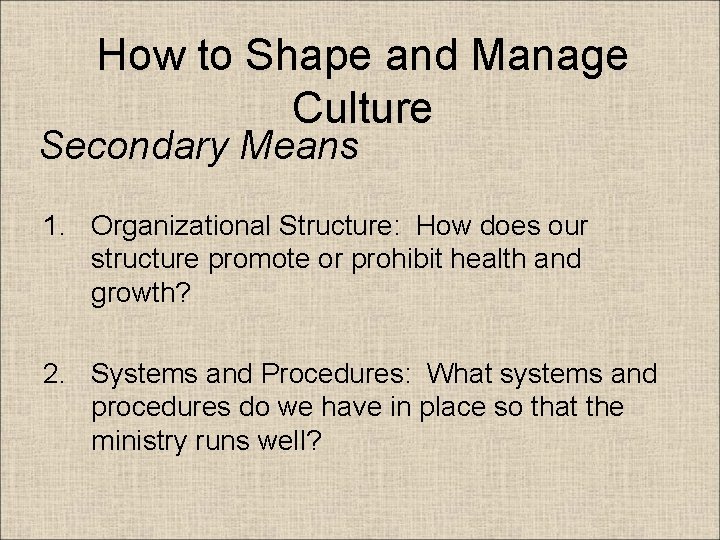 How to Shape and Manage Culture

Secondary Means

1. Organizational Structure: How does our structure promote or prohibit health and growth?

2. Systems and Procedures: What systems and procedures do we have in place so that the ministry runs well?